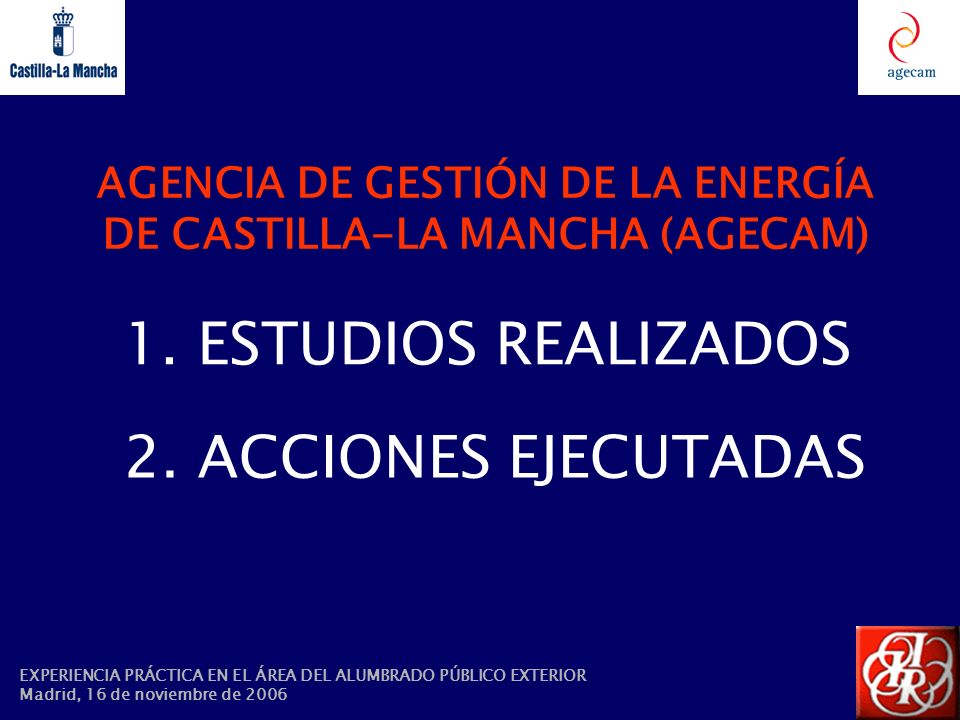 Castilla-La Mancha

agecam

AGENCIA DE GESTIÓN DE LA ENERGÍA DE CASTILLA-LA MANCHA (AGECAM)

1. ESTUDIOS REALIZADOS

2. ACCIONES EJECUTADAS

EXPERIENCIA PRÁCTICA EN EL ÁREA DEL ALUMBRADO PÚBLICO EXTERIOR
Madrid, 16 de noviembre de 2006